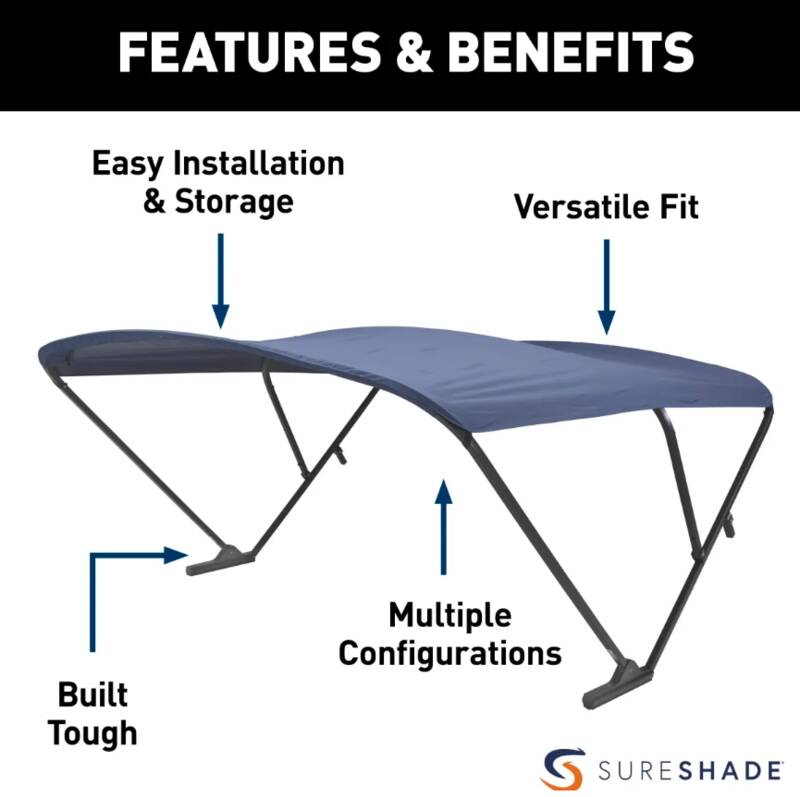 FEATURES & BENEFITS

Easy Installation & Storage

Versatile Fit

Multiple Configurations

Built Tough

SURESHADE